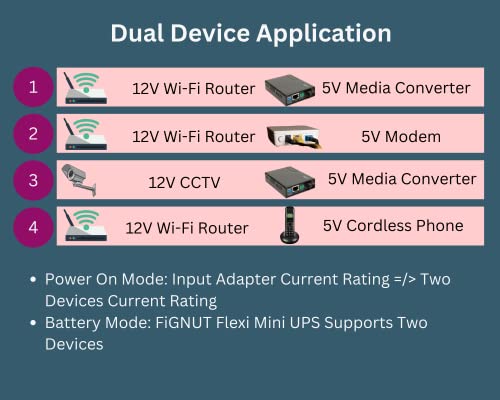 Dual Device Application

1 12V Wi-Fi Router 5V Media Converter

2 12V Wi-Fi Router 5V Modem

3 12V CCTV 5V Media Converter

4 12V Wi-Fi Router 5V Cordless Phone

• Power On Mode: Input Adapter Current Rating =/> Two Devices Current Rating
• Battery Mode: FiGNUT Flexi Mini UPS Supports Two Devices